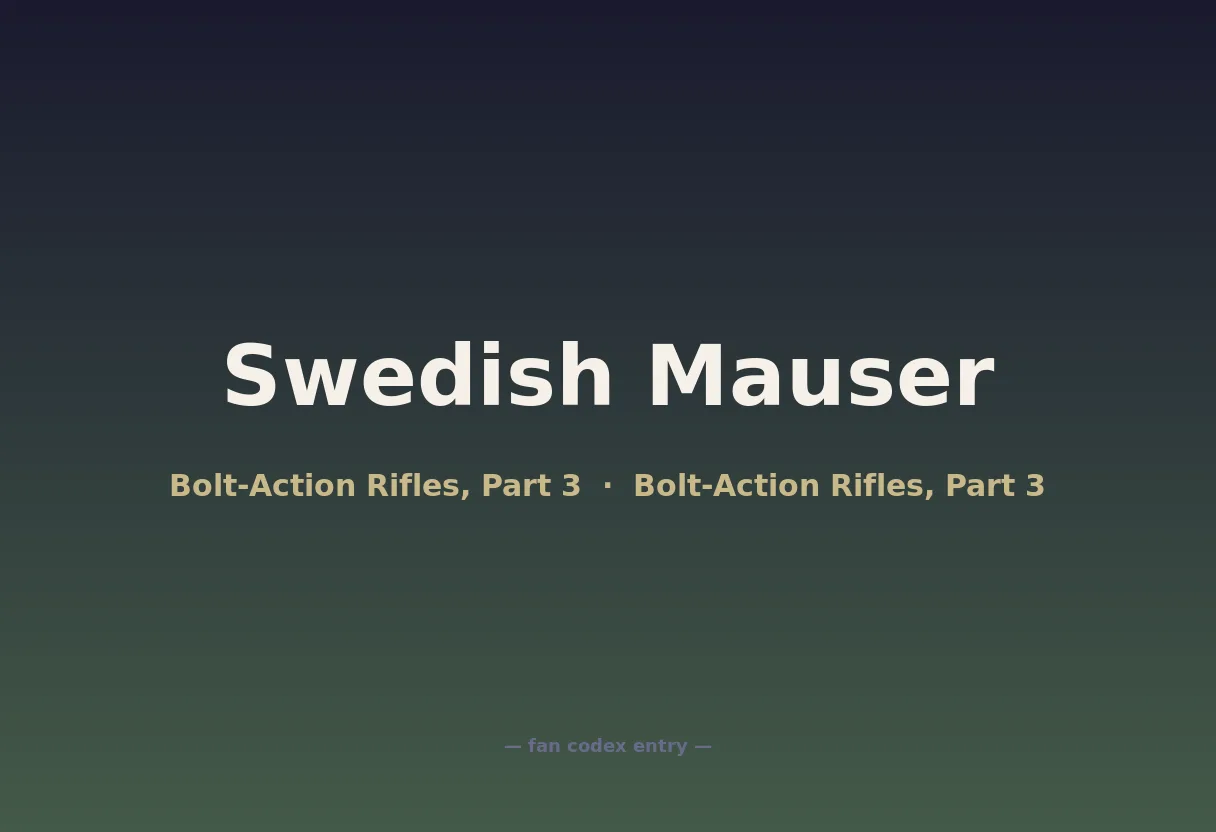 Swedish Mauser

Bolt-Action Rifles, Part 3 · Bolt-Action Rifles, Part 3

— fan codex entry —